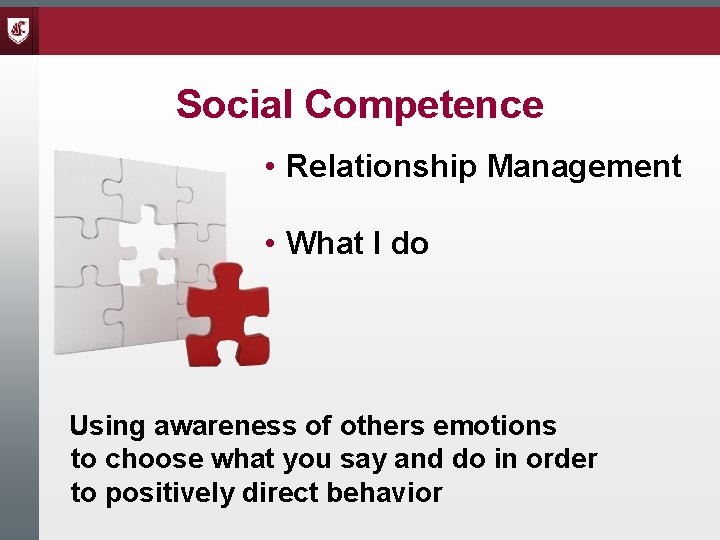 Social Competence

• Relationship Management

• What I do

Using awareness of others emotions to choose what you say and do in order to positively direct behavior